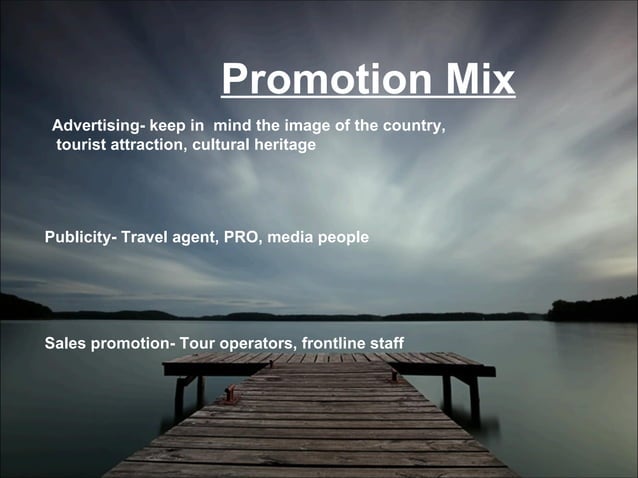 Promotion Mix

Advertising- keep in mind the image of the country, tourist attraction, cultural heritage

Publicity- Travel agent, PRO, media people

Sales promotion- Tour operators, frontline staff